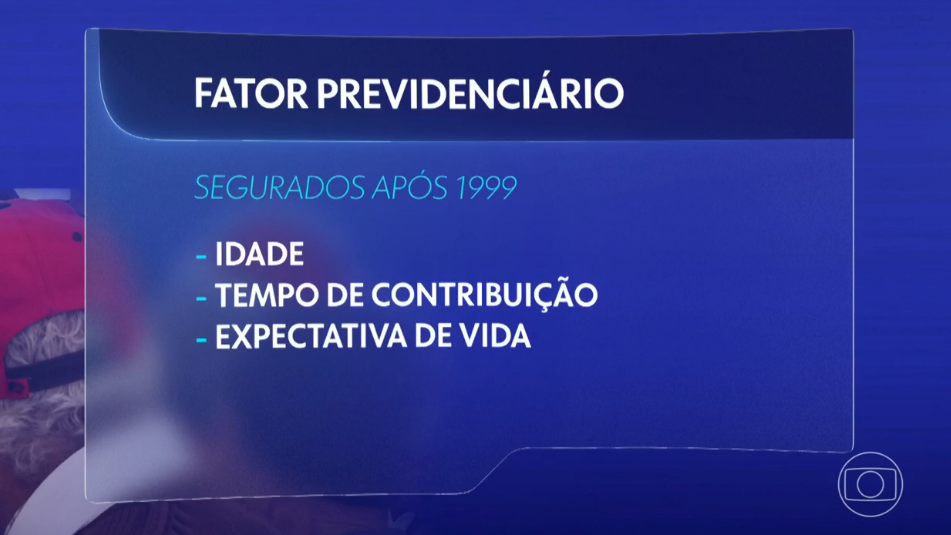 FATOR PREVIDENCIÁRIO

SEGURADOS APÓS 1999

- IDADE
- TEMPO DE CONTRIBUIÇÃO
- EXPECTATIVA DE VIDA